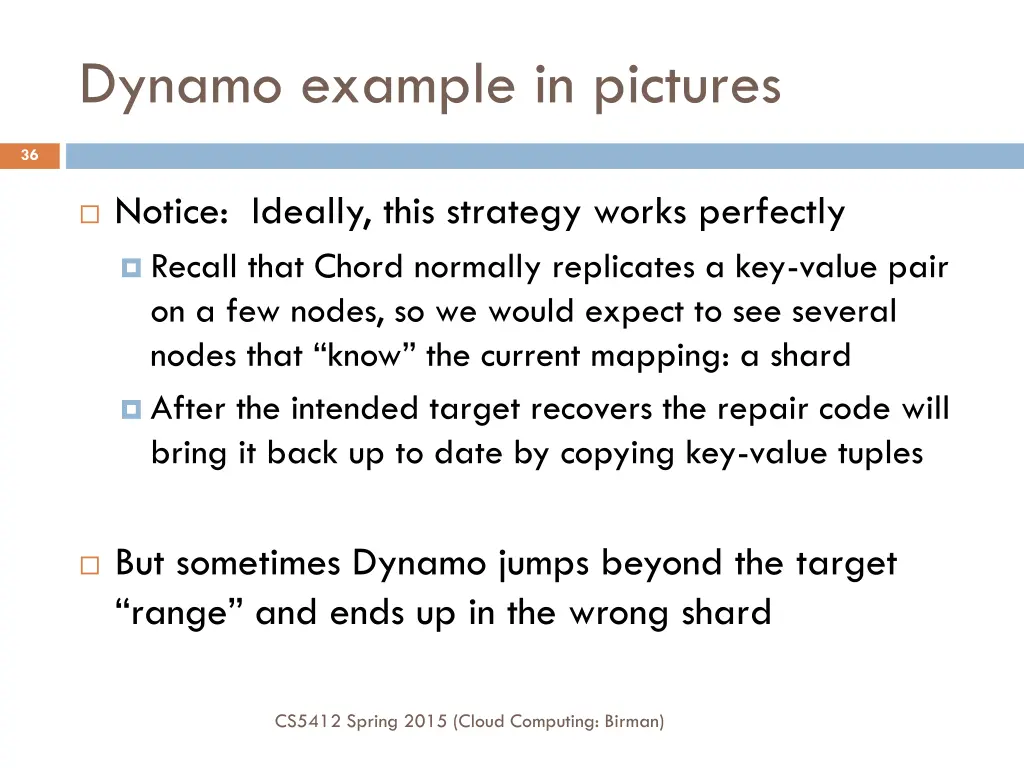 Dynamo example in pictures

36

Notice: Ideally, this strategy works perfectly

Recall that Chord normally replicates a key-value pair on a few nodes, so we would expect to see several nodes that “know” the current mapping: a shard

After the intended target recovers the repair code will bring it back up to date by copying key-value tuples

But sometimes Dynamo jumps beyond the target “range” and ends up in the wrong shard

CS5412 Spring 2015 (Cloud Computing: Birman)